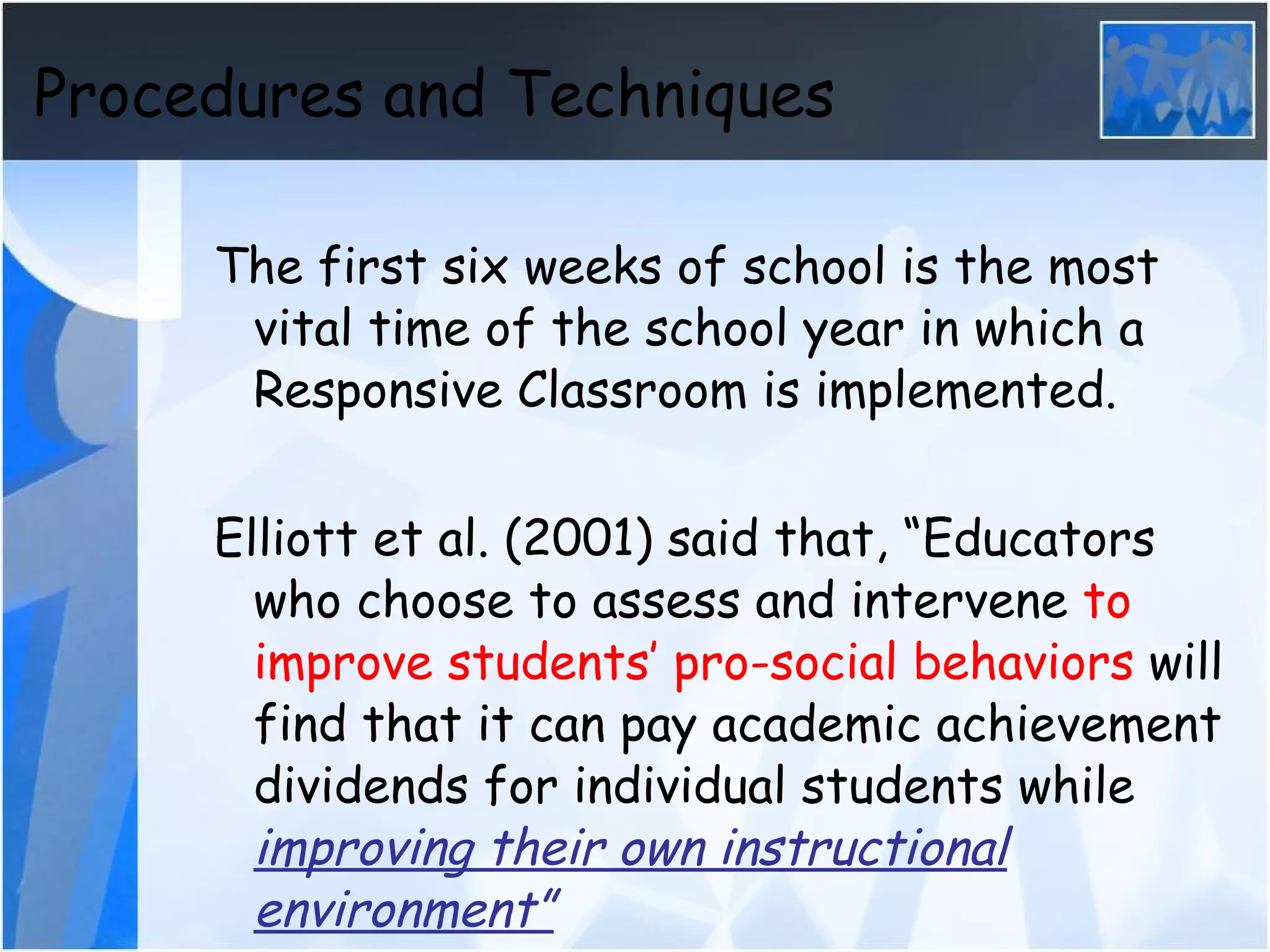 Procedures and Techniques

The first six weeks of school is the most vital time of the school year in which a Responsive Classroom is implemented.

Elliott et al. (2001) said that, “Educators who choose to assess and intervene to improve students’ pro-social behaviors will find that it can pay academic achievement dividends for individual students while improving their own instructional environment”